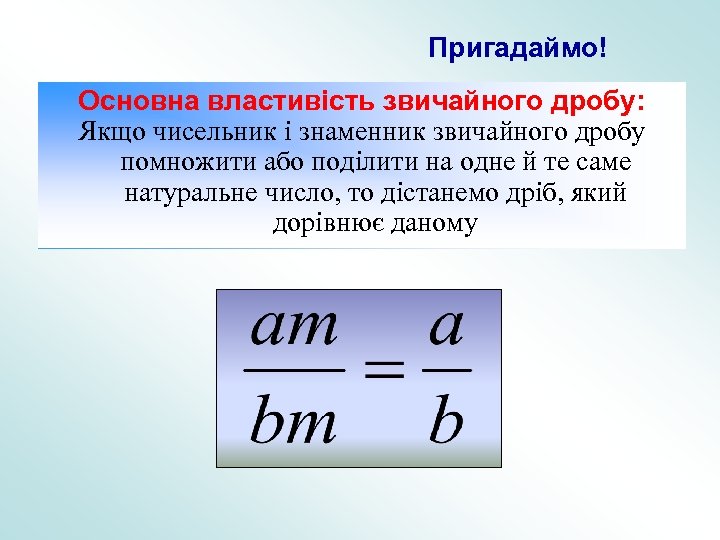 Пригадаймо!

Основна властивість звичайного дробу:
Якщо чисельник і знаменник звичайного дробу помножити або поділити на одне й те саме натуральне число, то дістанемо дріб, який дорівнює даному

$\frac{am}{bm} = \frac{a}{b}$